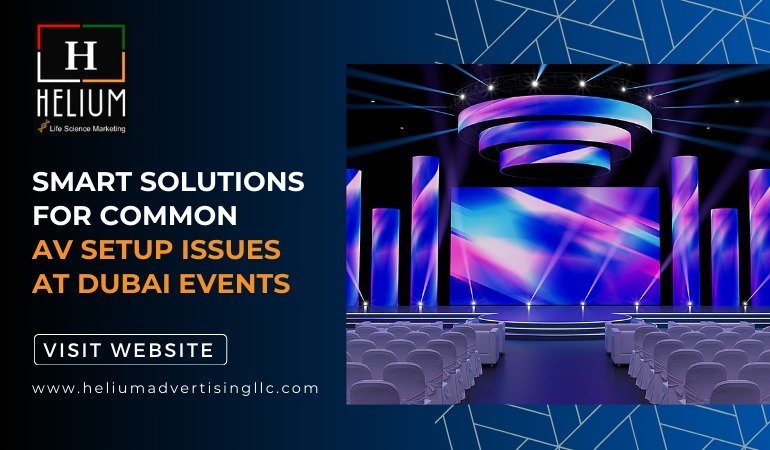 H
HELIUM
Life Science Marketing

SMART SOLUTIONS FOR COMMON AV SETUP ISSUES AT DUBAI EVENTS

VISIT WEBSITE

www.heliumadvertisingllc.com